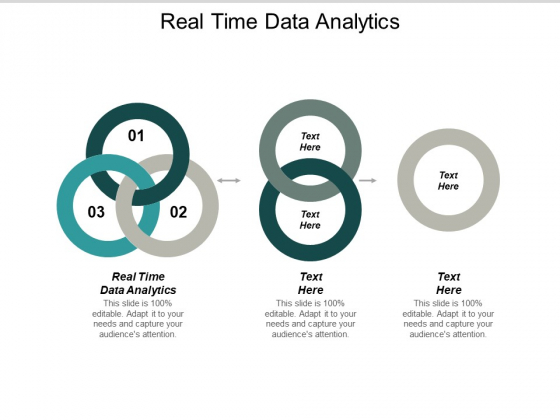 Real Time Data Analytics

01

03

02

Text Here

Text Here

Text Here

Real Time Data Analytics

This slide is 100% editable. Adapt it to your needs and capture your audience's attention.

Text Here

This slide is 100% editable. Adapt it to your needs and capture your audience's attention.

Text Here

This slide is 100% editable. Adapt it to your needs and capture your audience's attention.